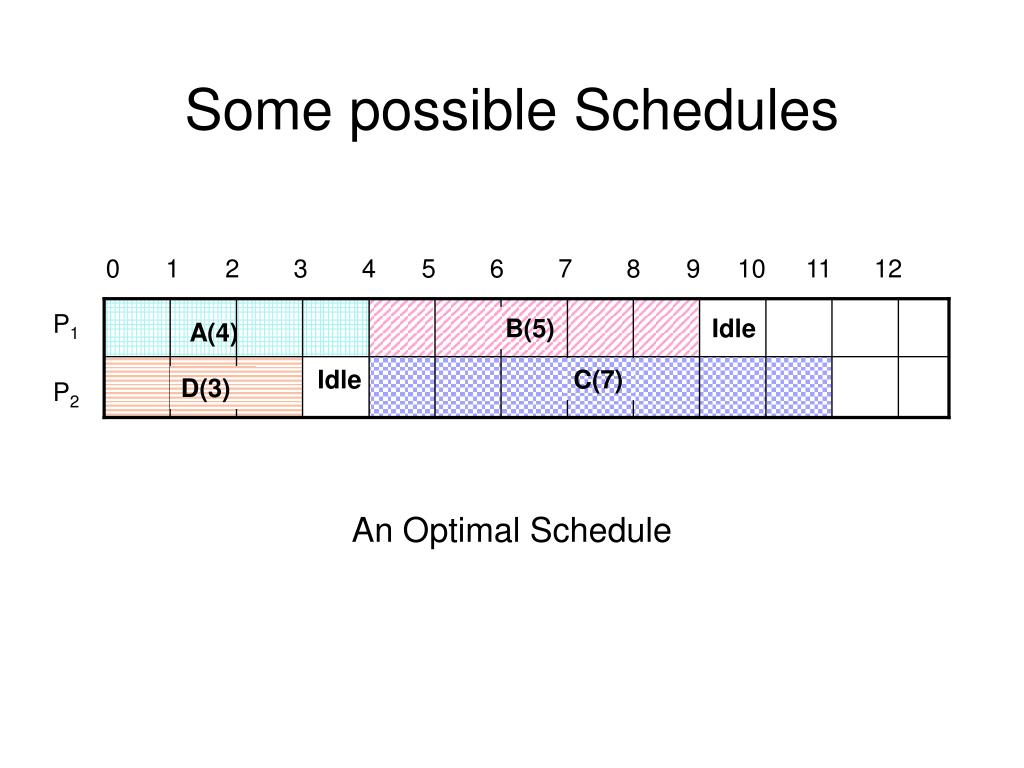 Some possible Schedules

0 1 2 3 4 5 6 7 8 9 10 11 12

$P_1$ A(4) B(5) Idle

$P_2$ D(3) Idle C(7)

An Optimal Schedule